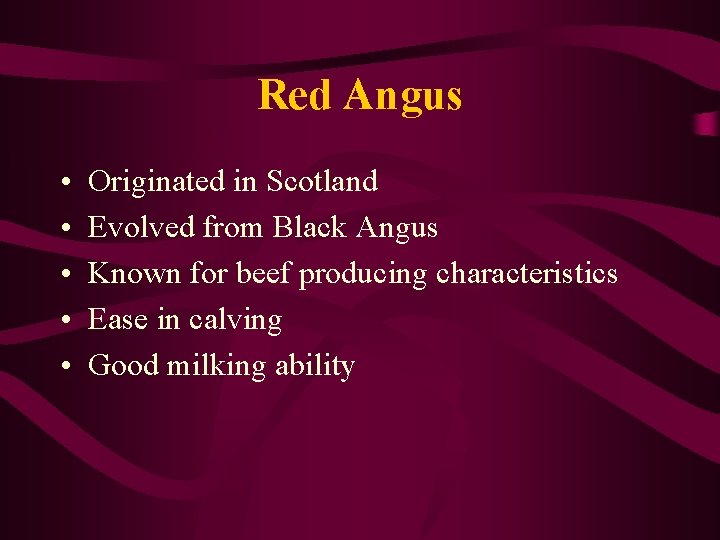 Red Angus

• Originated in Scotland
• Evolved from Black Angus
• Known for beef producing characteristics
• Ease in calving
• Good milking ability